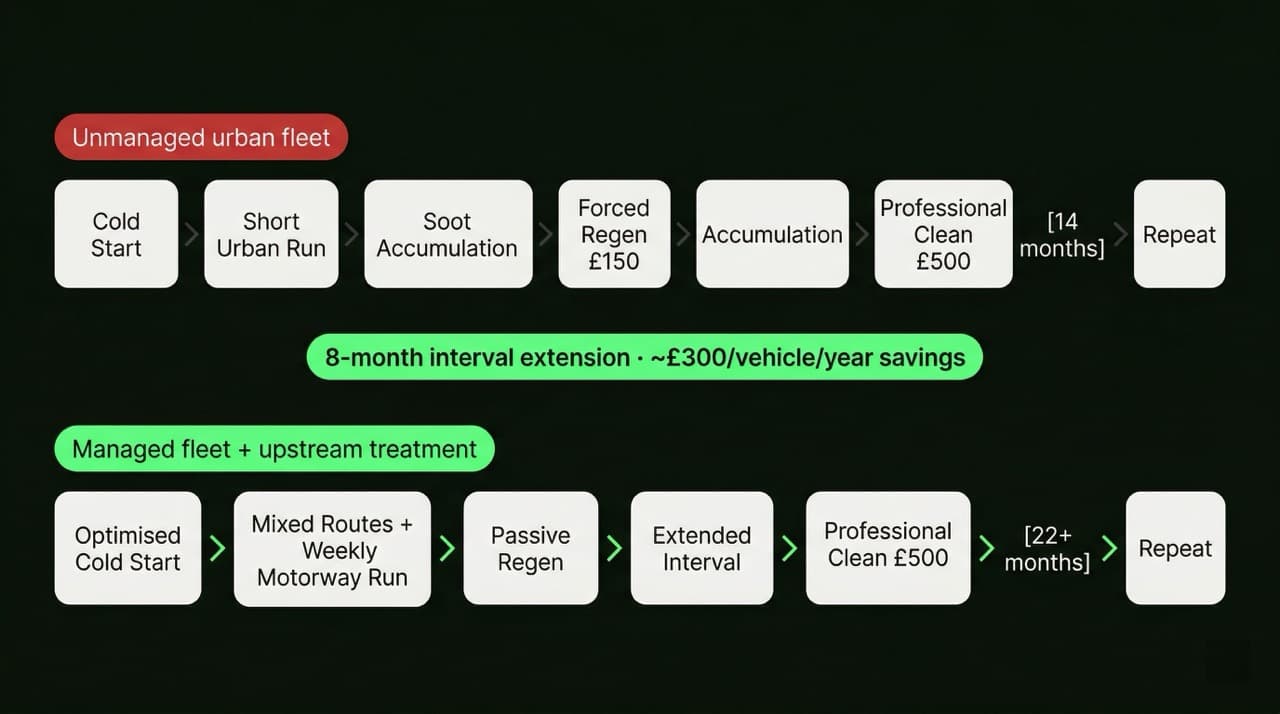 Unmanaged urban fleet

Cold Start

Short Urban Run

Soot Accumulation

Forced Regen £150

Accumulation

Professional Clean £500

[14 months]

Repeat

8-month interval extension · ~£300/vehicle/year savings

Managed fleet + upstream treatment

Optimised Cold Start

Mixed Routes + Weekly Motorway Run

Passive Regen

Extended Interval

Professional Clean £500

[22+ months]

Repeat